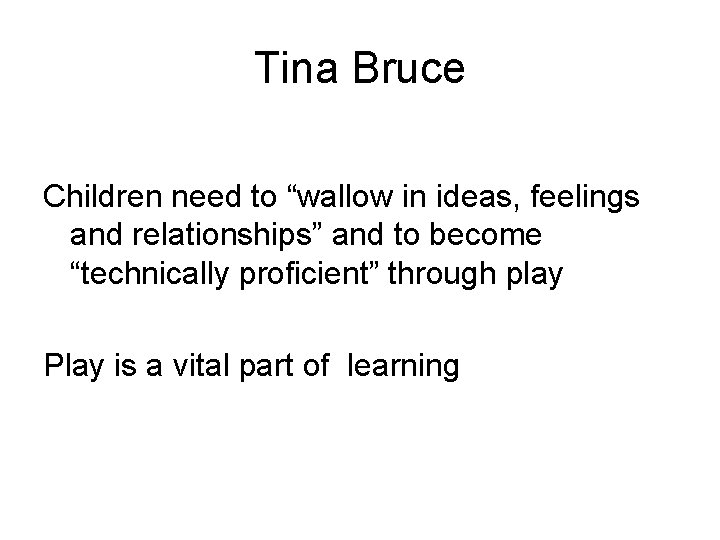 Tina Bruce

Children need to “wallow in ideas, feelings and relationships” and to become “technically proficient” through play

Play is a vital part of learning